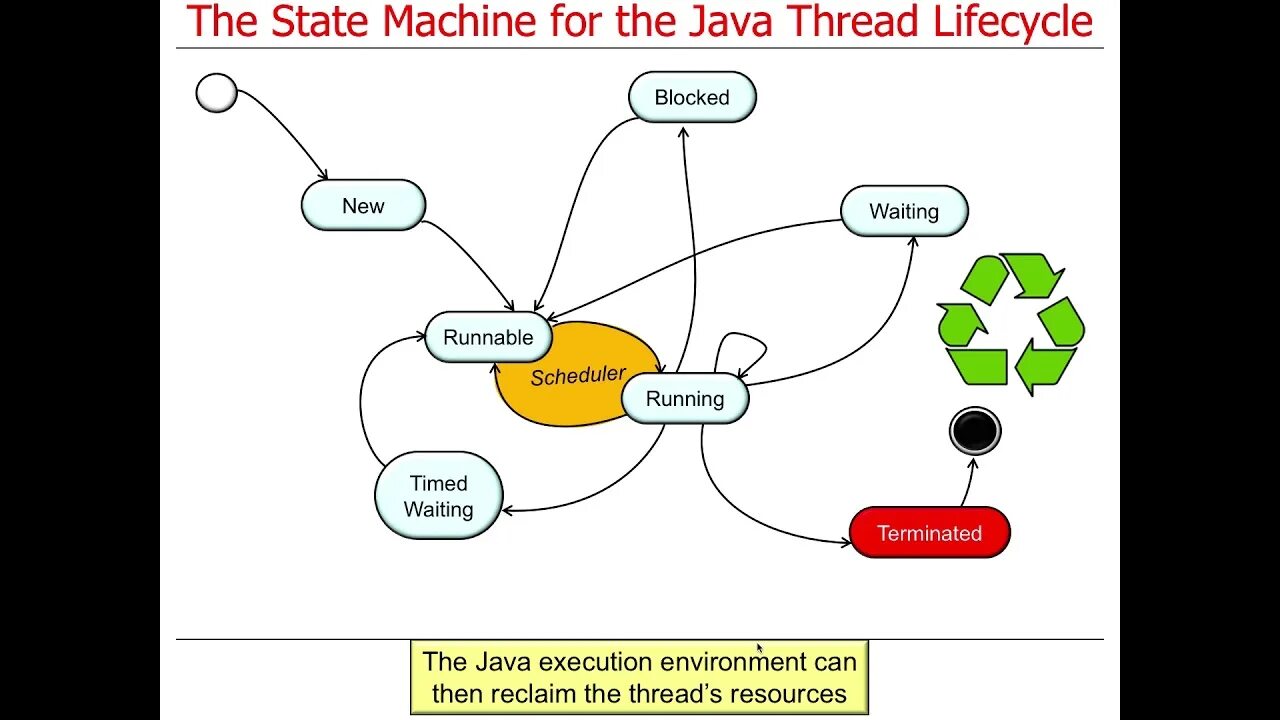 The State Machine for the Java Thread Lifecycle

Blocked

New

Waiting

Runnable

Scheduler

Running

Timed Waiting

Terminated

The Java execution environment can then reclaim the thread's resources